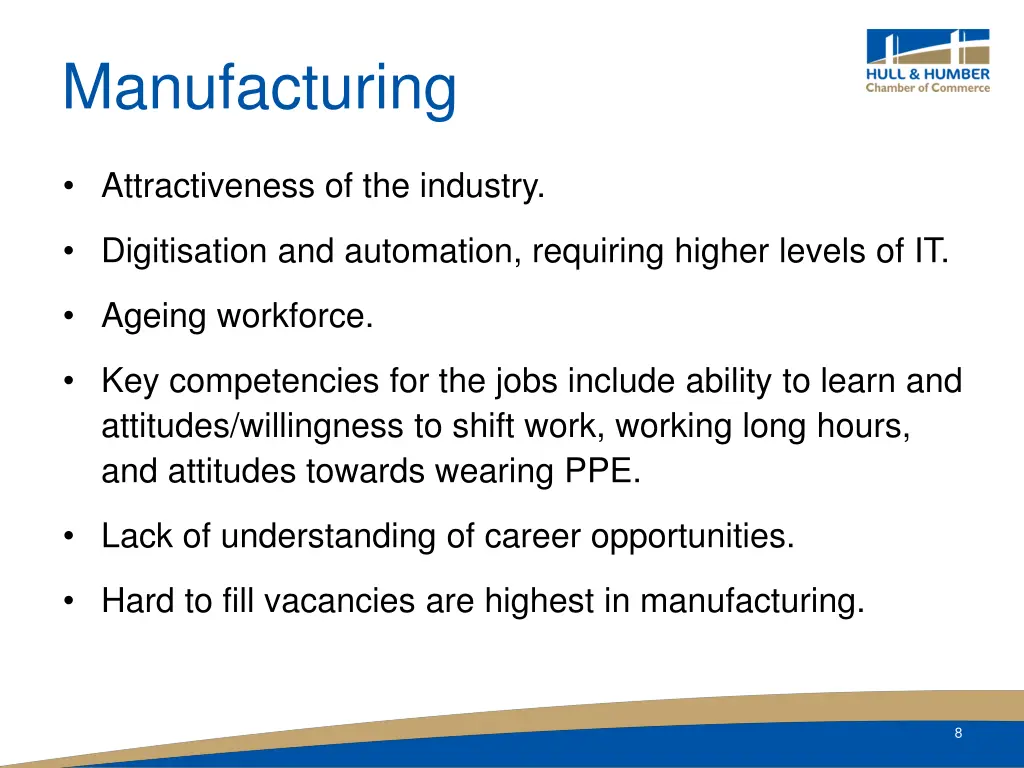 Manufacturing

HULL & HUMBER
Chamber of Commerce

• Attractiveness of the industry.

• Digitisation and automation, requiring higher levels of IT.

• Ageing workforce.

• Key competencies for the jobs include ability to learn and attitudes/willingness to shift work, working long hours, and attitudes towards wearing PPE.

• Lack of understanding of career opportunities.

• Hard to fill vacancies are highest in manufacturing.

8